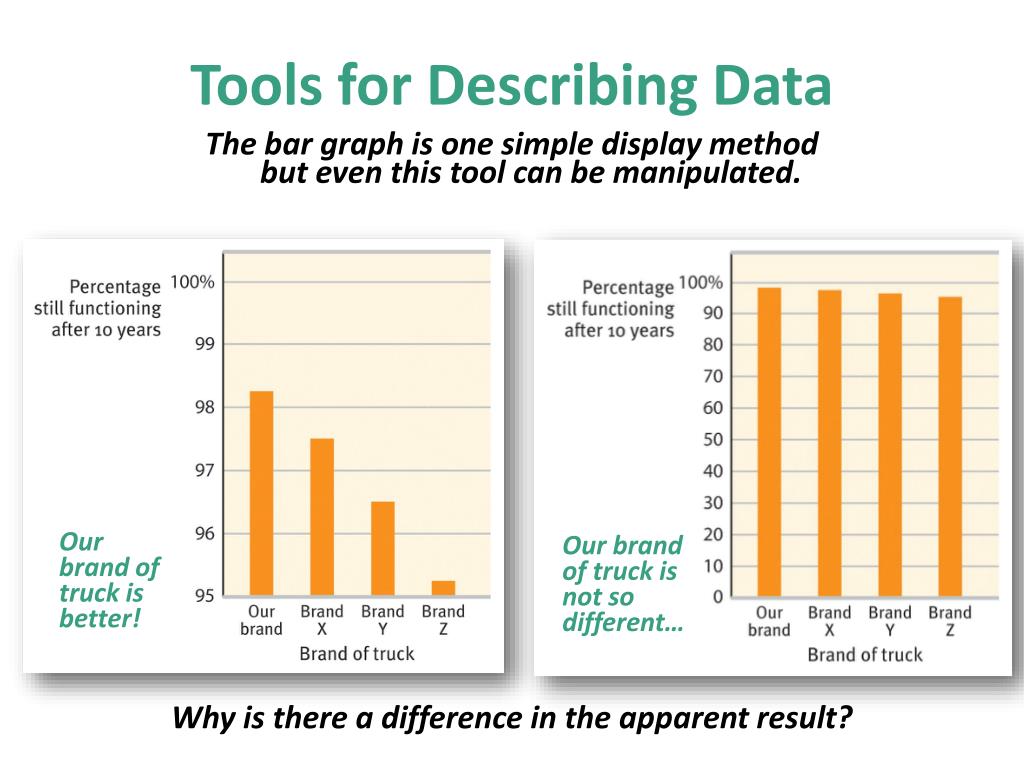 Tools for Describing Data

The bar graph is one simple display method but even this tool can be manipulated.

Percentage still functioning after 10 years

100%
99
98
97
96
95

Our brand
Brand X
Brand Y
Brand Z

Brand of truck

Our brand of truck is better!

Percentage still functioning after 10 years

100%
90
80
70
60
50
40
30
20
10
0

Our brand
Brand X
Brand Y
Brand Z

Brand of truck

Our brand of truck is not so different…

Why is there a difference in the apparent result?